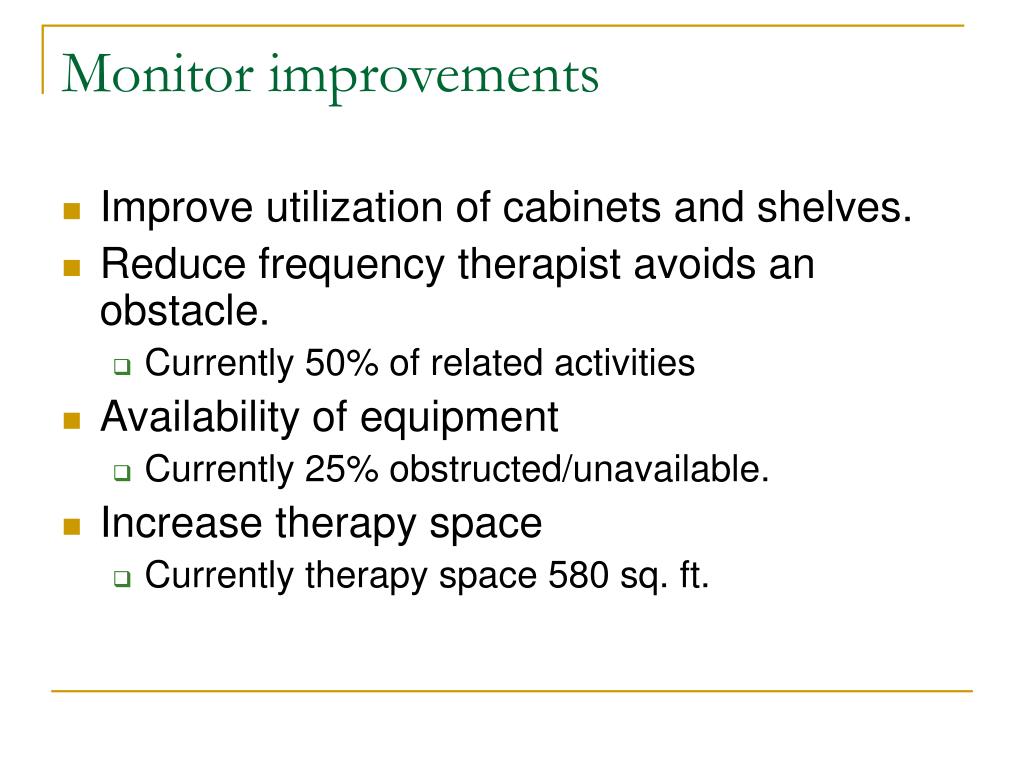 Monitor improvements

- Improve utilization of cabinets and shelves.
- Reduce frequency therapist avoids an obstacle.
  - Currently 50% of related activities
- Availability of equipment
  - Currently 25% obstructed/unavailable.
- Increase therapy space
  - Currently therapy space 580 sq. ft.